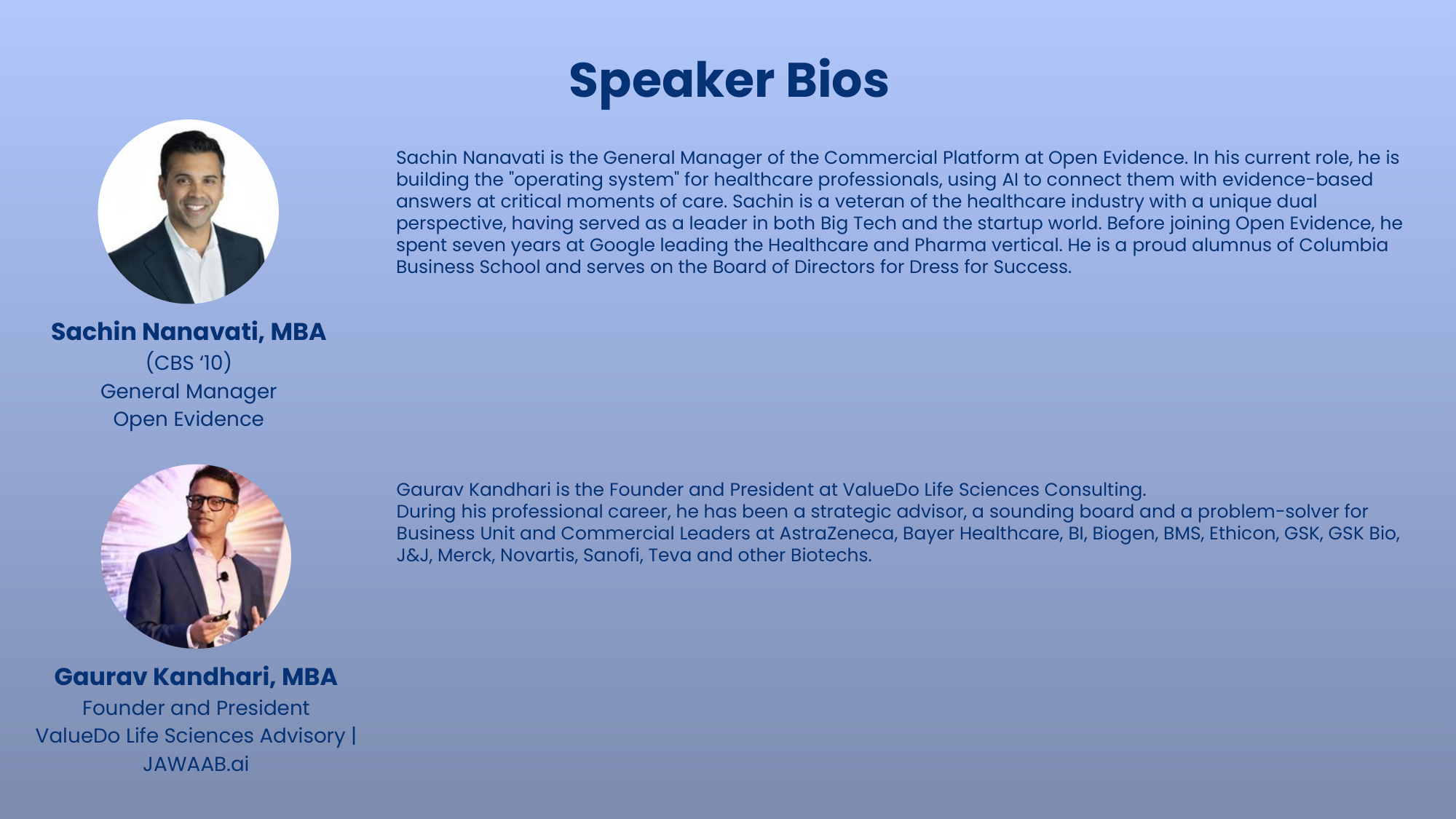 Speaker Bios

Sachin Nanavati, MBA
(CBS '10)
General Manager
Open Evidence

Sachin Nanavati is the General Manager of the Commercial Platform at Open Evidence. In his current role, he is building the "operating system" for healthcare professionals, using AI to connect them with evidence-based answers at critical moments of care. Sachin is a veteran of the healthcare industry with a unique dual perspective, having served as a leader in both Big Tech and the startup world. Before joining Open Evidence, he spent seven years at Google leading the Healthcare and Pharma vertical. He is a proud alumnus of Columbia Business School and serves on the Board of Directors for Dress for Success.

Gaurav Kandhari, MBA
Founder and President
ValueDo Life Sciences Advisory | JAWAAB.ai

Gaurav Kandhari is the Founder and President at ValueDo Life Sciences Consulting.
During his professional career, he has been a strategic advisor, a sounding board and a problem-solver for Business Unit and Commercial Leaders at AstraZeneca, Bayer Healthcare, BI, Biogen, BMS, Ethicon, GSK, GSK Bio, J&J, Merck, Novartis, Sanofi, Teva and other Biotechs.